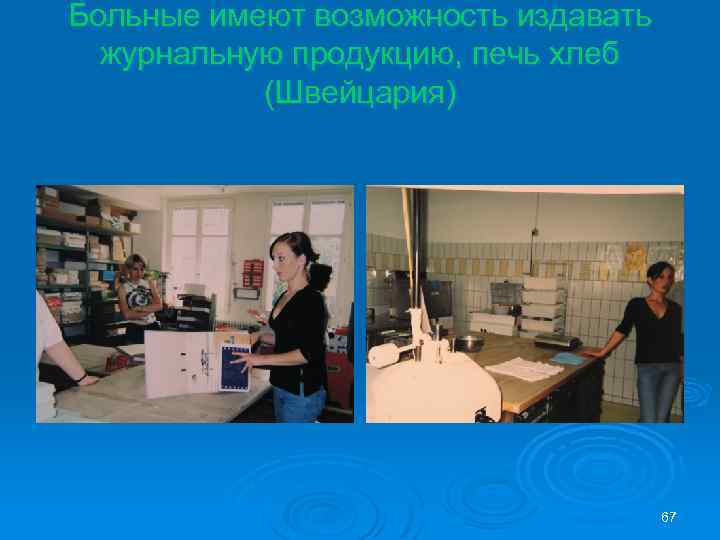 Больные имеют возможность издавать журнальную продукцию, печь хлеб (Швейцария)

67